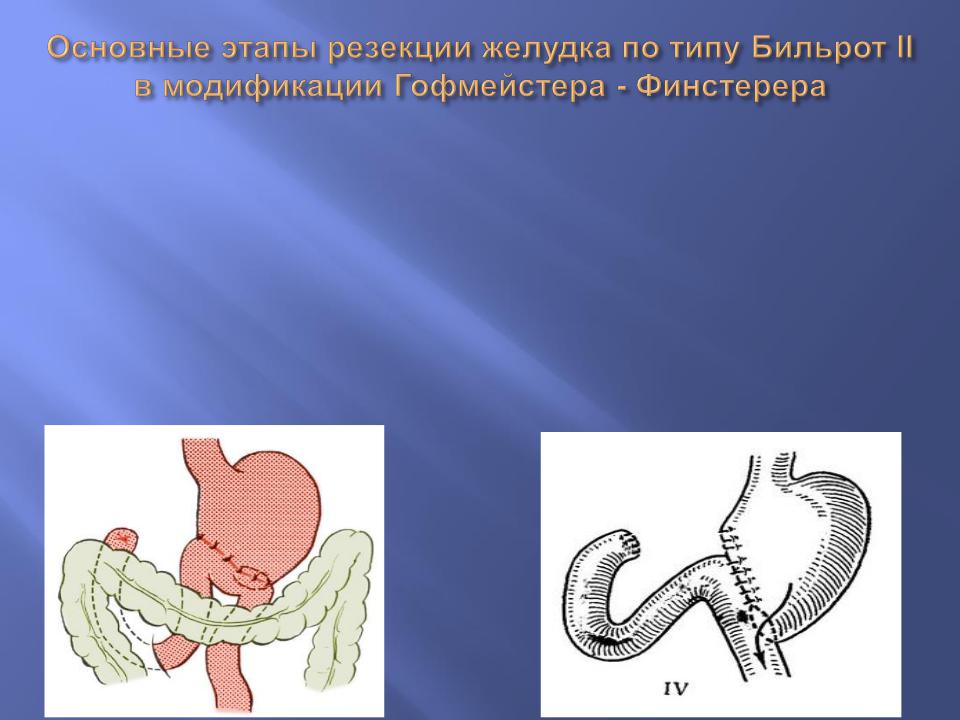 Основные этапы резекции желудка по типу Бильрот II в модификации Гофмейстера - Финстерера

IV